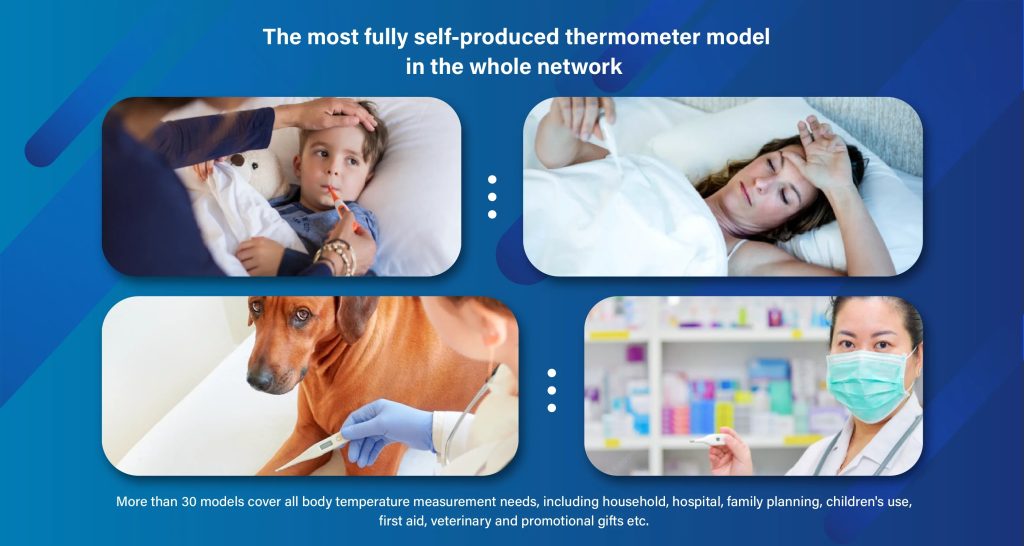 The most fully self-produced thermometer model in the whole network

More than 30 models cover all body temperature measurement needs, including household, hospital, family planning, children's use, first aid, veterinary and promotional gifts etc.